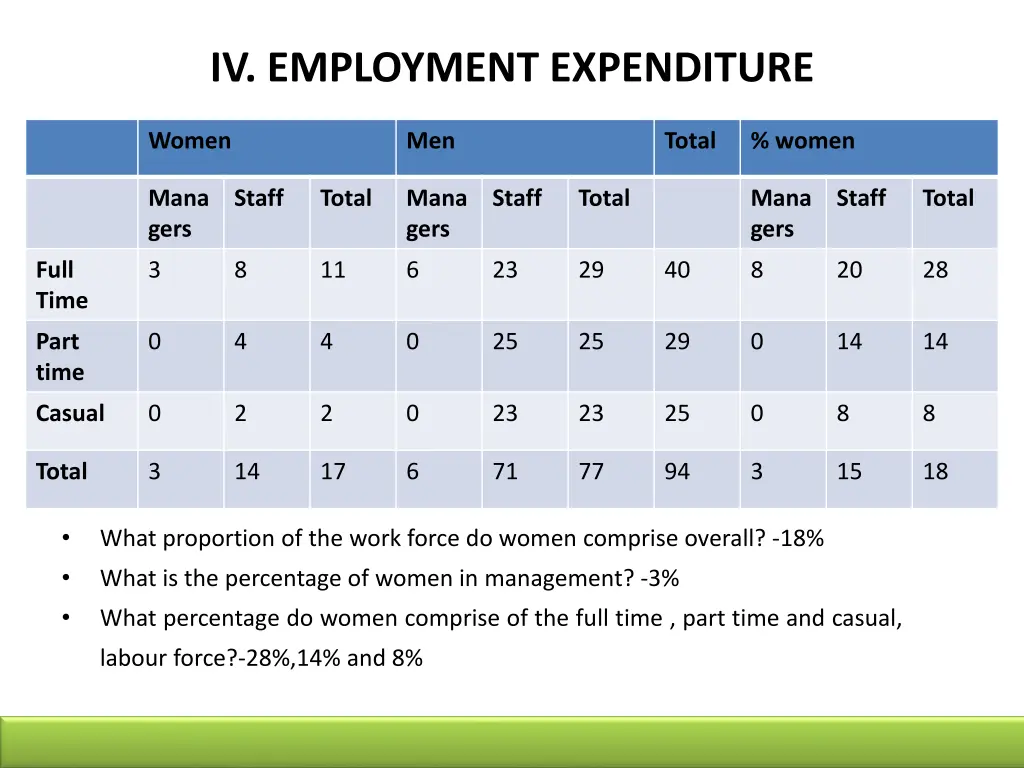 IV. EMPLOYMENT EXPENDITURE

| | Women | | | Men | | | Total | % women | | |
|---|---|---|---|---|---|---|---|---|---|---|
| | Managers | Staff | Total | Managers | Staff | Total | | Managers | Staff | Total |
| Full Time | 3 | 8 | 11 | 6 | 23 | 29 | 40 | 8 | 20 | 28 |
| Part time | 0 | 4 | 4 | 0 | 25 | 25 | 29 | 0 | 14 | 14 |
| Casual | 0 | 2 | 2 | 0 | 23 | 23 | 25 | 0 | 8 | 8 |
| Total | 3 | 14 | 17 | 6 | 71 | 77 | 94 | 3 | 15 | 18 |

• What proportion of the work force do women comprise overall? -18%
• What is the percentage of women in management? -3%
• What percentage do women comprise of the full time , part time and casual, labour force?-28%,14% and 8%